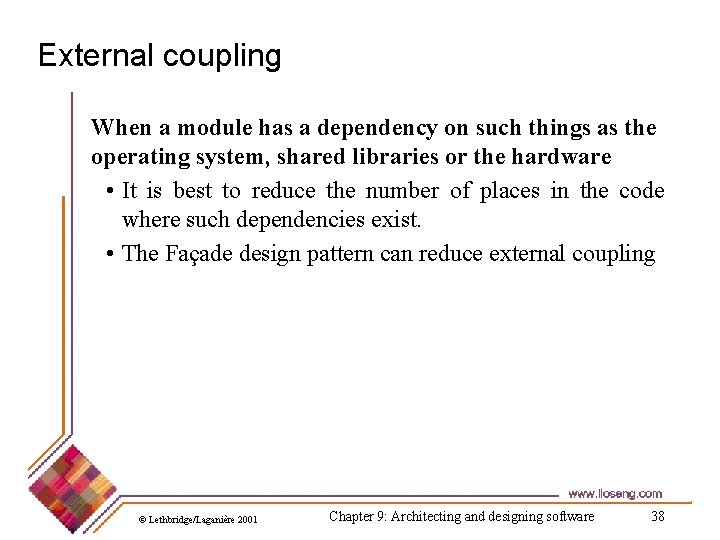 External coupling

When a module has a dependency on such things as the operating system, shared libraries or the hardware

• It is best to reduce the number of places in the code where such dependencies exist.

• The Façade design pattern can reduce external coupling

www.lloseng.com

© Lethbridge/Laganière 2001

Chapter 9: Architecting and designing software

38